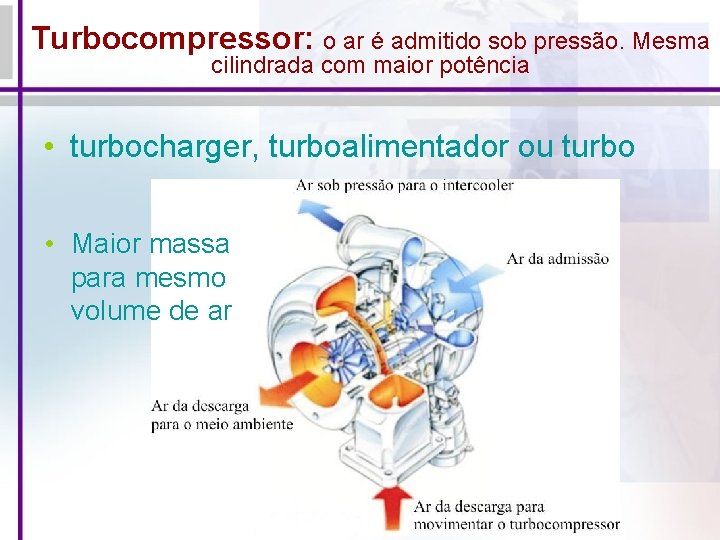 Turbocompressor: o ar é admitido sob pressão. Mesma cilindrada com maior potência

• turbocharger, turboalimentador ou turbo

• Maior massa para mesmo volume de ar

Ar sob pressão para o intercooler

Ar da admissão

Ar da descarga para o meio ambiente

Ar da descarga para movimentar o turbocompressor